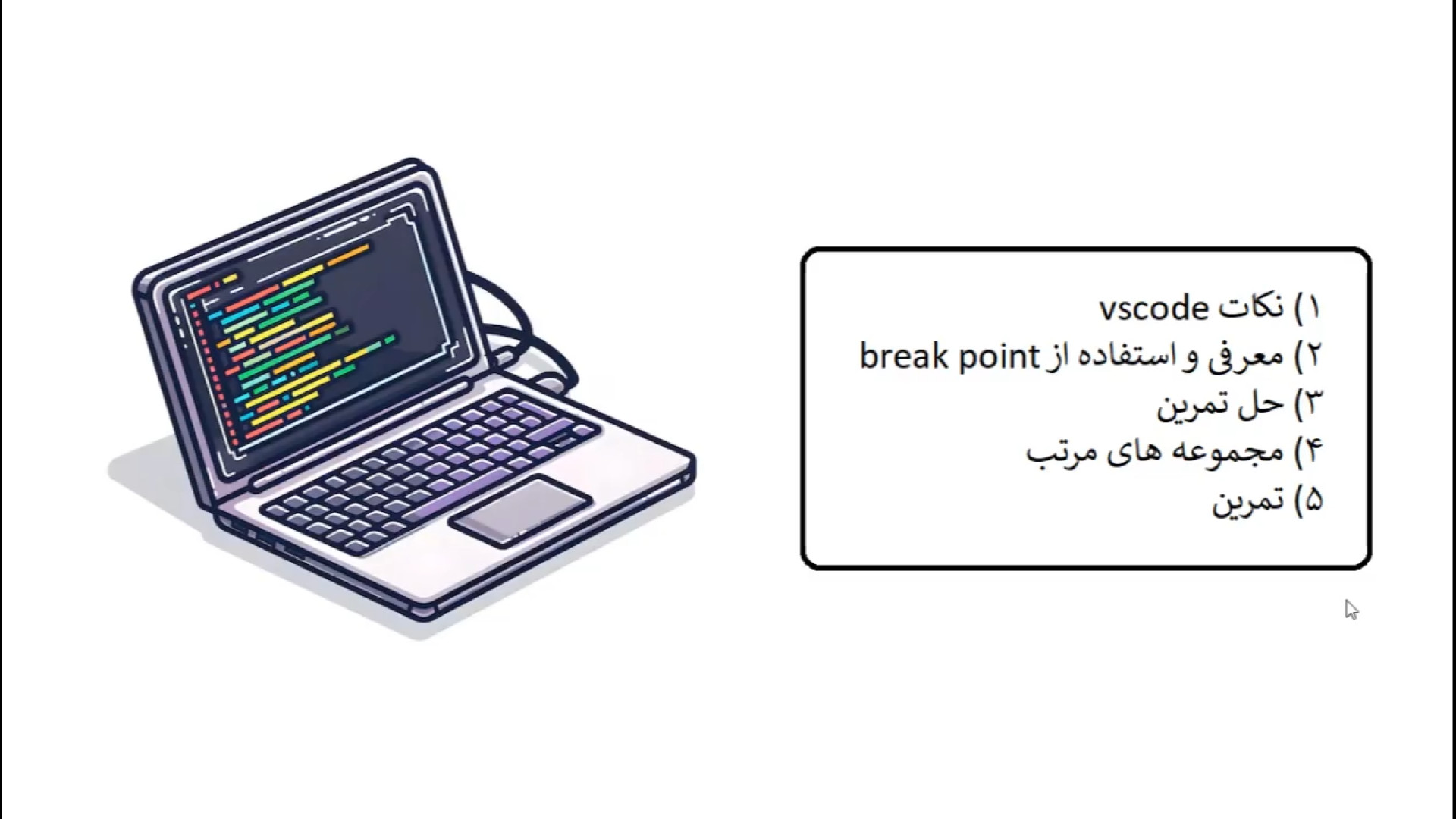 ۱) نکات vscode
۲) معرفی و استفاده از break point
۳) حل تمرین
۴) مجموعه های مرتب
۵) تمرین